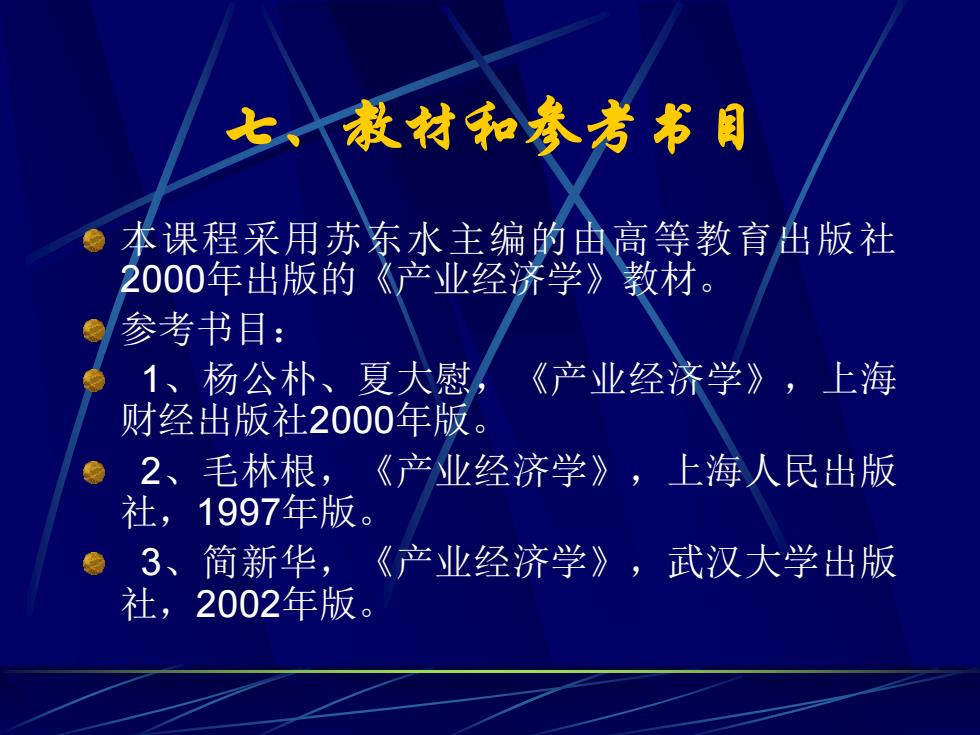 七、教材和参考书目

本课程采用苏东水主编的由高等教育出版社2000年出版的《产业经济学》教材。

参考书目：

1、杨公朴、夏大慰，《产业经济学》，上海财经出版社2000年版。

2、毛林根，《产业经济学》，上海人民出版社，1997年版。

3、简新华，《产业经济学》，武汉大学出版社，2002年版。